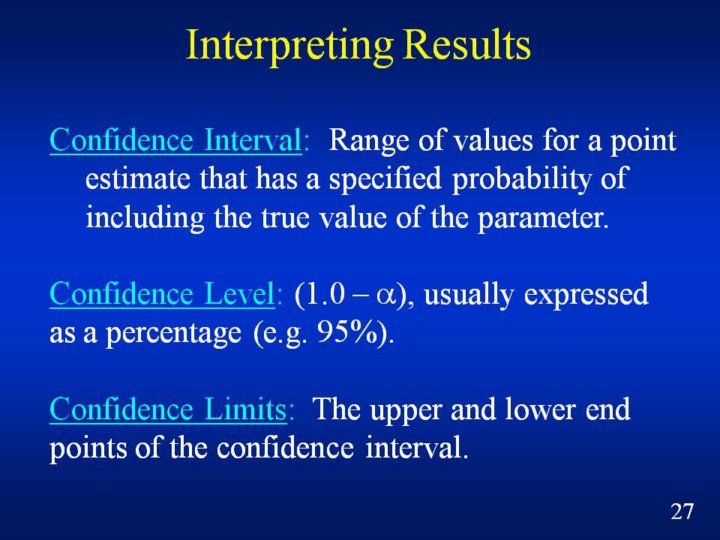 Interpreting Results

Confidence Interval: Range of values for a point estimate that has a specified probability of including the true value of the parameter.

Confidence Level: $(1.0 - \alpha)$, usually expressed as a percentage (e.g. 95%).

Confidence Limits: The upper and lower end points of the confidence interval.

27